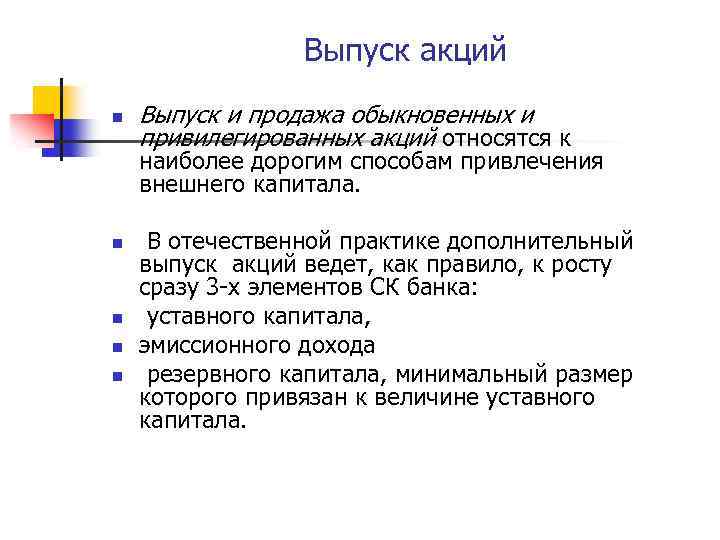 Выпуск акций

Выпуск и продажа обыкновенных и привилегированных акций относятся к наиболее дорогим способам привлечения внешнего капитала.

В отечественной практике дополнительный выпуск акций ведет, как правило, к росту сразу 3-х элементов СК банка:

уставного капитала,

эмиссионного дохода

резервного капитала, минимальный размер которого привязан к величине уставного капитала.